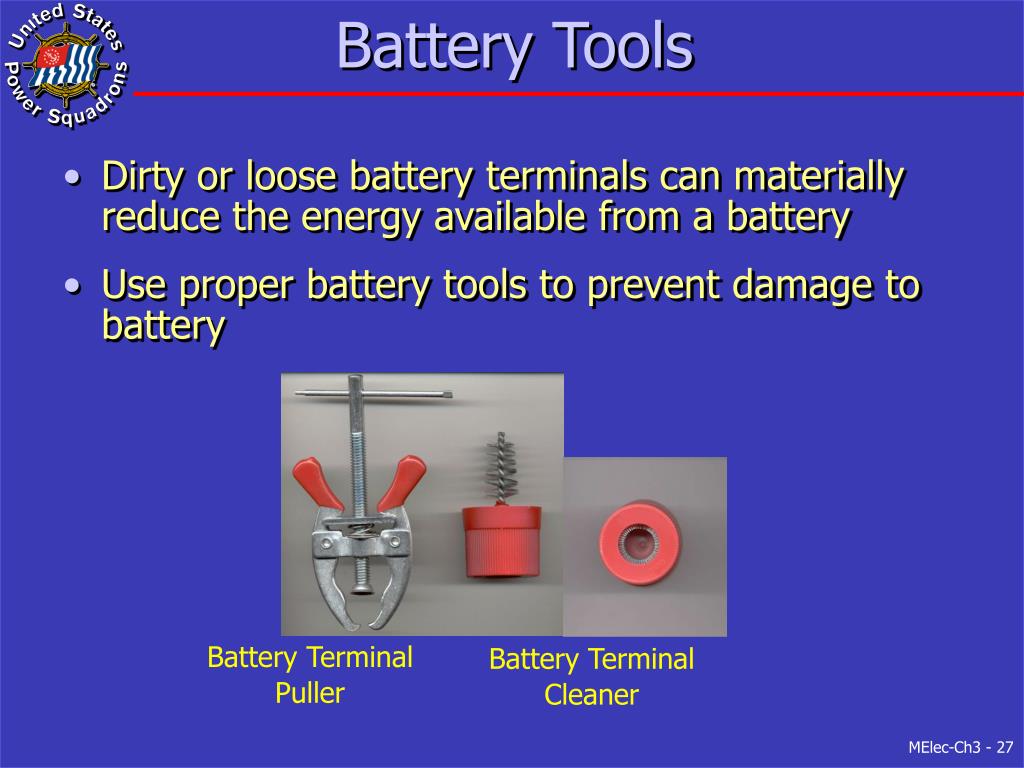 United States Power Squadrons

Battery Tools

• Dirty or loose battery terminals can materially reduce the energy available from a battery

• Use proper battery tools to prevent damage to battery

Battery Terminal Puller

Battery Terminal Cleaner

MElec-Ch3 - 27